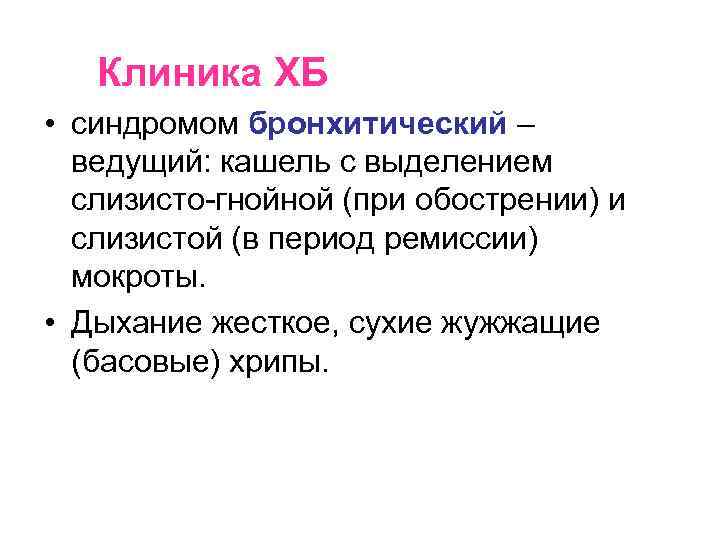 Клиника ХБ

• синдромом бронхитический – ведущий: кашель с выделением слизисто-гнойной (при обострении) и слизистой (в период ремиссии) мокроты.

• Дыхание жесткое, сухие жужжащие (басовые) хрипы.